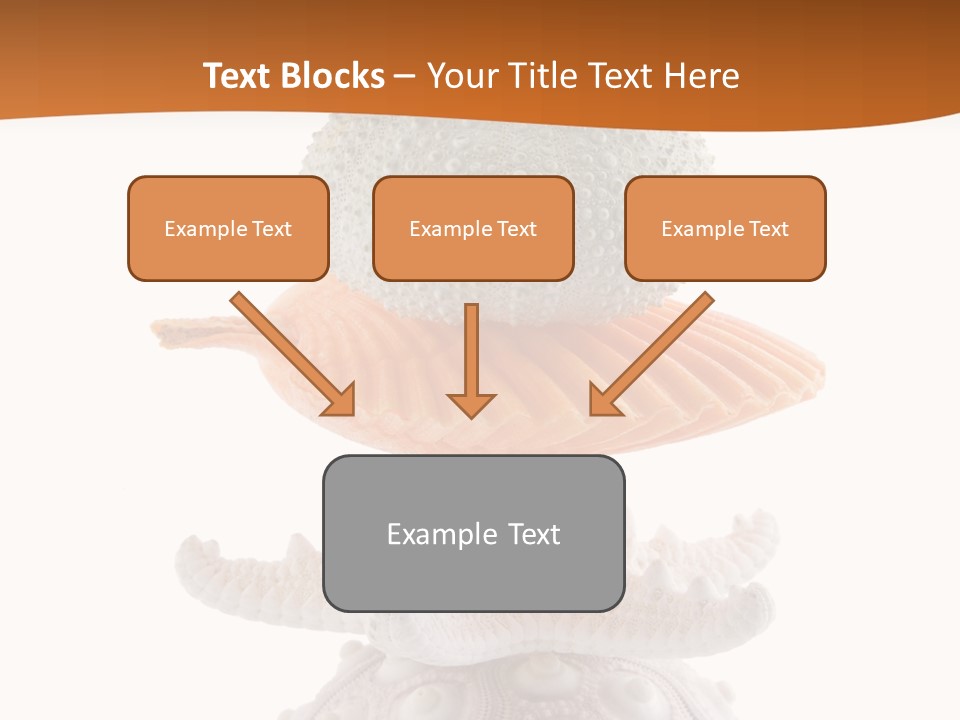 Text Blocks – Your Title Text Here

Example Text

Example Text

Example Text

Example Text